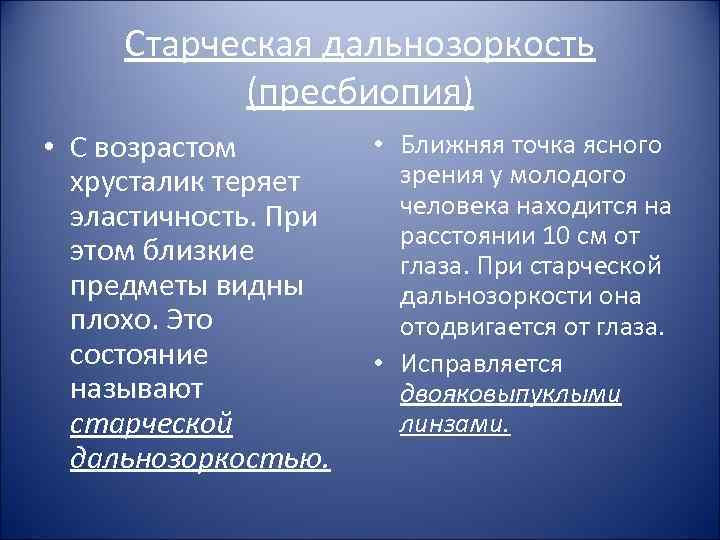 Старческая дальнозоркость (пресбиопия)

• С возрастом хрусталик теряет эластичность. При этом близкие предметы видны плохо. Это состояние называют старческой дальнозоркостью.

• Ближняя точка ясного зрения у молодого человека находится на расстоянии 10 см от глаза. При старческой дальнозоркости она отодвигается от глаза.

• Исправляется двояковыпуклыми линзами.